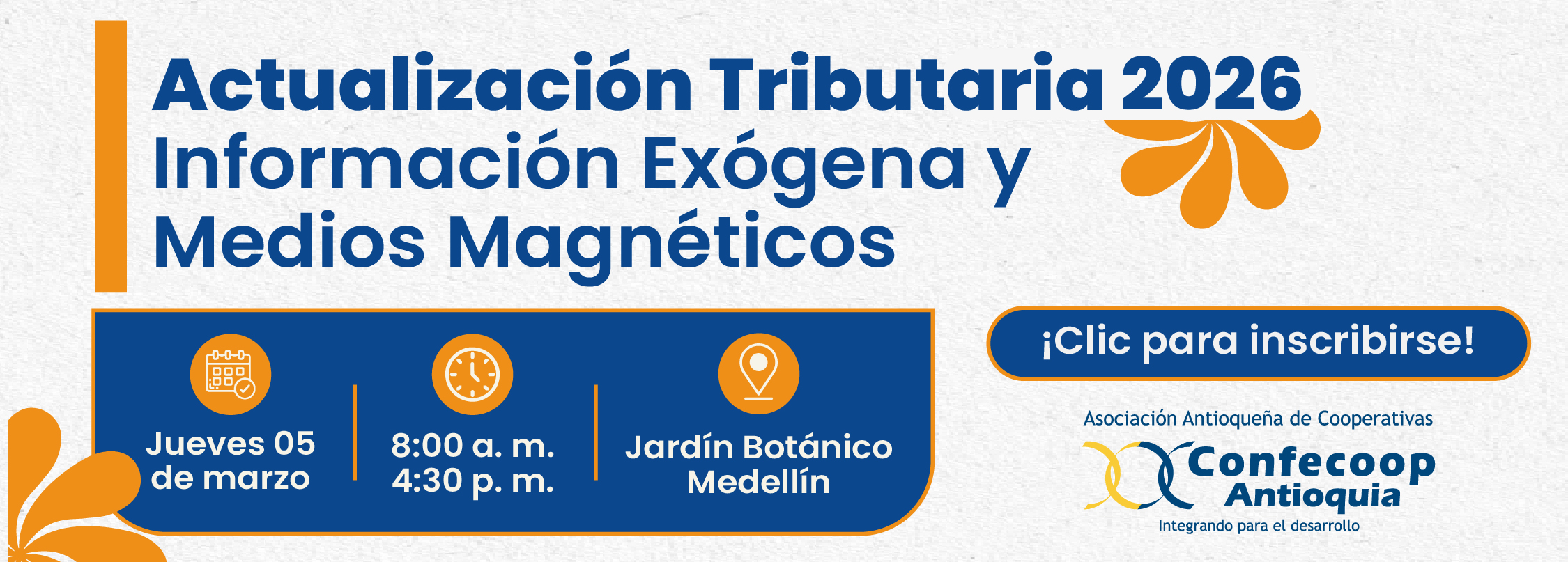 Actualización Tributaria 2026
Información Exógena y Medios Magnéticos

Jueves 05 de marzo

8:00 a. m.
4:30 p. m.

Jardín Botánico Medellín

¡Clic para inscribirse!

Asociación Antioqueña de Cooperativas
Confecoop Antioquia
Integrando para el desarrollo